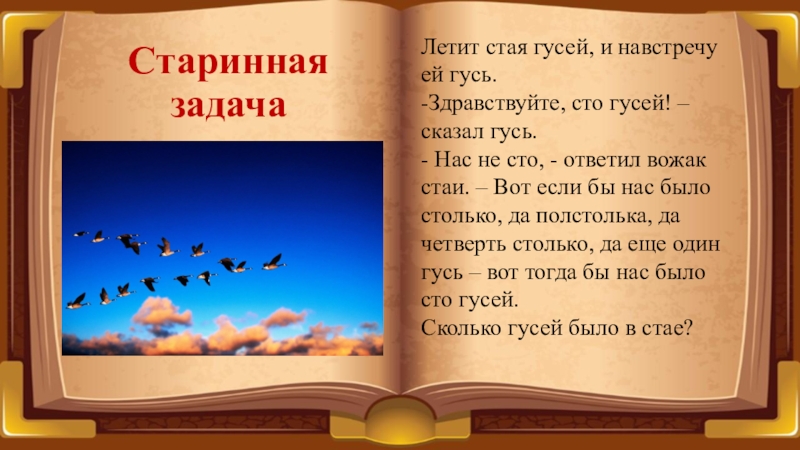 Старинная задача

Летит стая гусей, и навстречу ей гусь.
-Здравствуйте, сто гусей! – сказал гусь.
- Нас не сто, - ответил вожак стаи. – Вот если бы нас было столько, да полстолька, да четверть столько, да еще один гусь – вот тогда бы нас было сто гусей.
Сколько гусей было в стае?